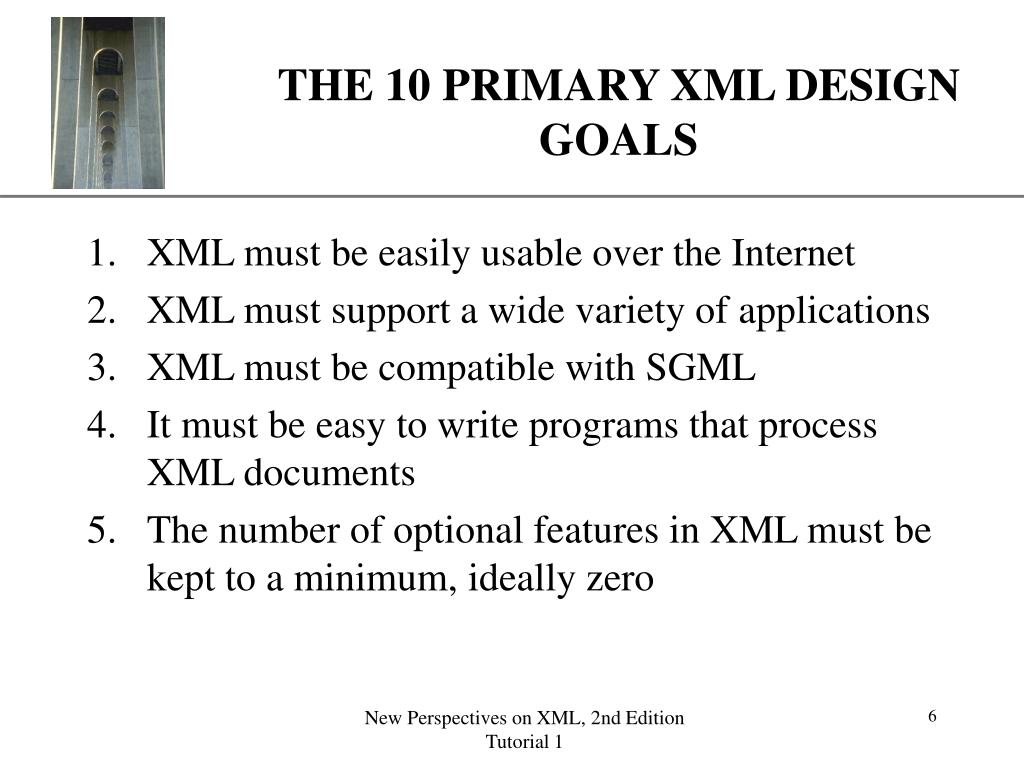 THE 10 PRIMARY XML DESIGN GOALS

1. XML must be easily usable over the Internet
2. XML must support a wide variety of applications
3. XML must be compatible with SGML
4. It must be easy to write programs that process XML documents
5. The number of optional features in XML must be kept to a minimum, ideally zero

New Perspectives on XML, 2nd Edition
Tutorial 1

6